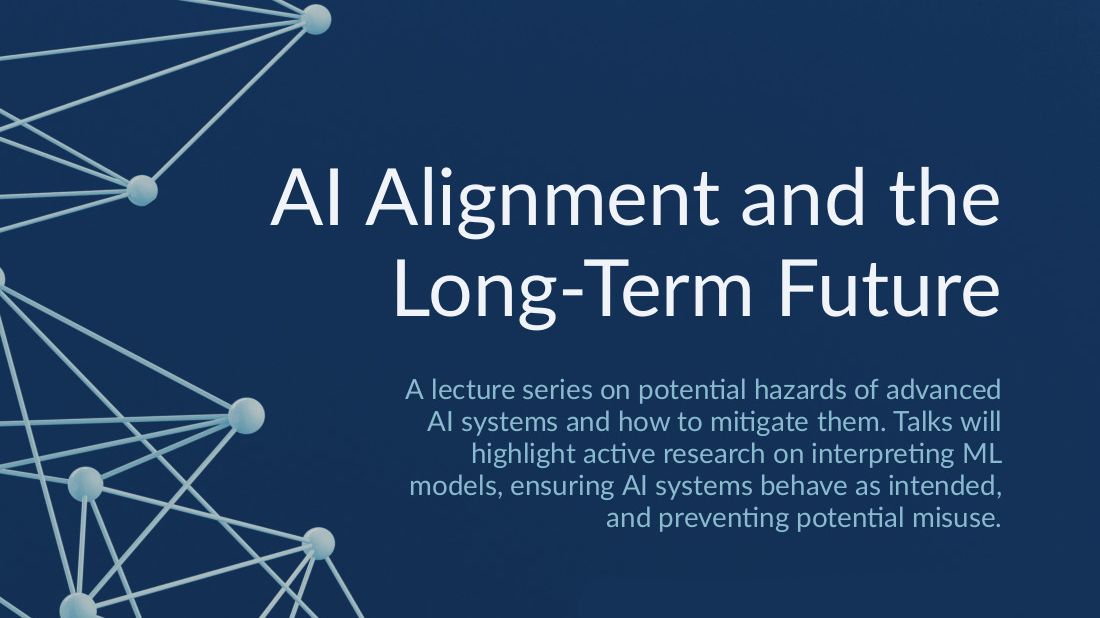 AI Alignment and the Long-Term Future

A lecture series on potential hazards of advanced AI systems and how to mitigate them. Talks will highlight active research on interpreting ML models, ensuring AI systems behave as intended, and preventing potential misuse.